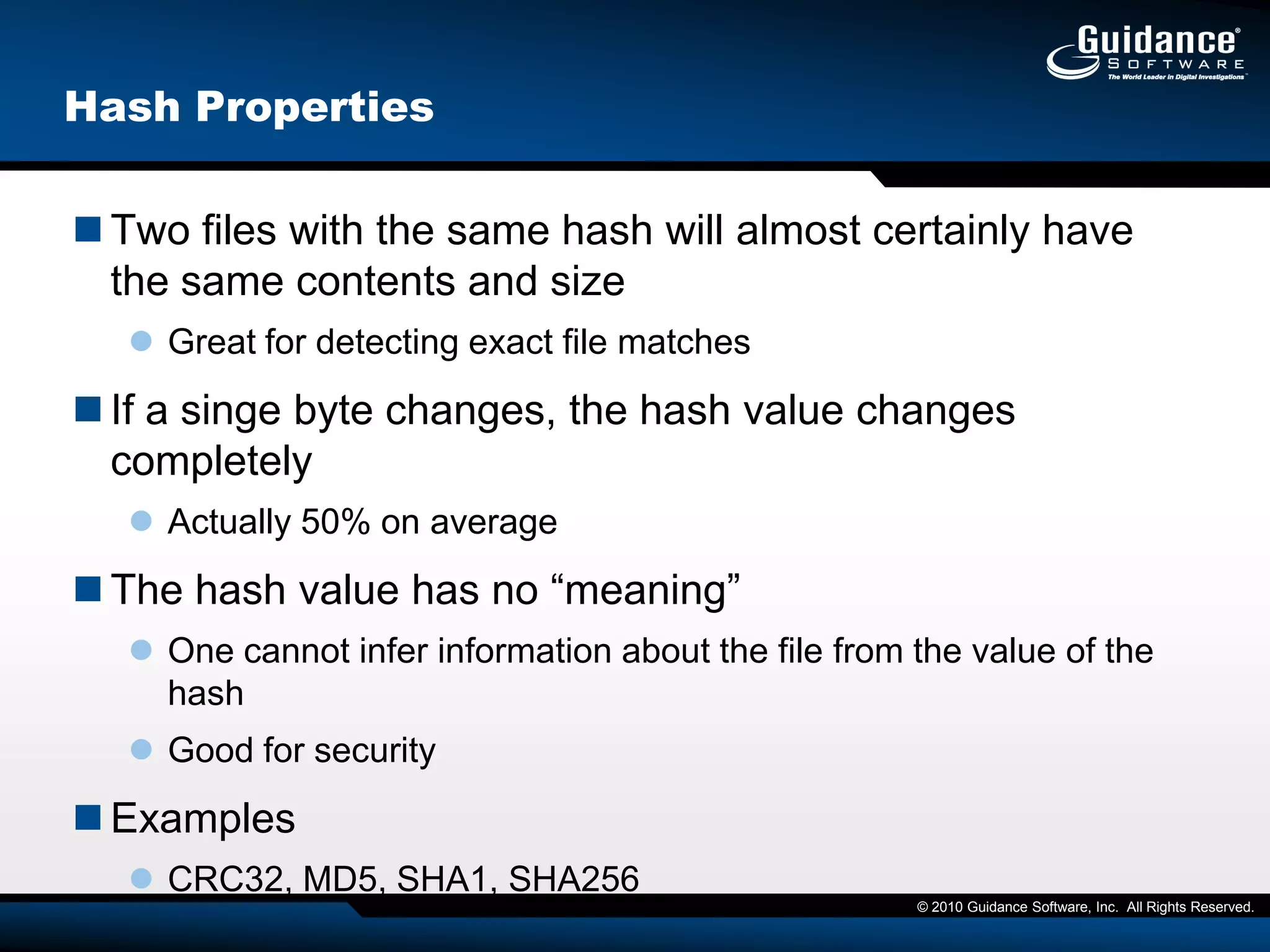 Guidance® SOFTWARE
The World Leader in Digital Investigations™

Hash Properties

Two files with the same hash will almost certainly have the same contents and size

Great for detecting exact file matches

If a singe byte changes, the hash value changes completely

Actually 50% on average

The hash value has no “meaning”

One cannot infer information about the file from the value of the hash

Good for security

Examples

CRC32, MD5, SHA1, SHA256

© 2010 Guidance Software, Inc. All Rights Reserved.